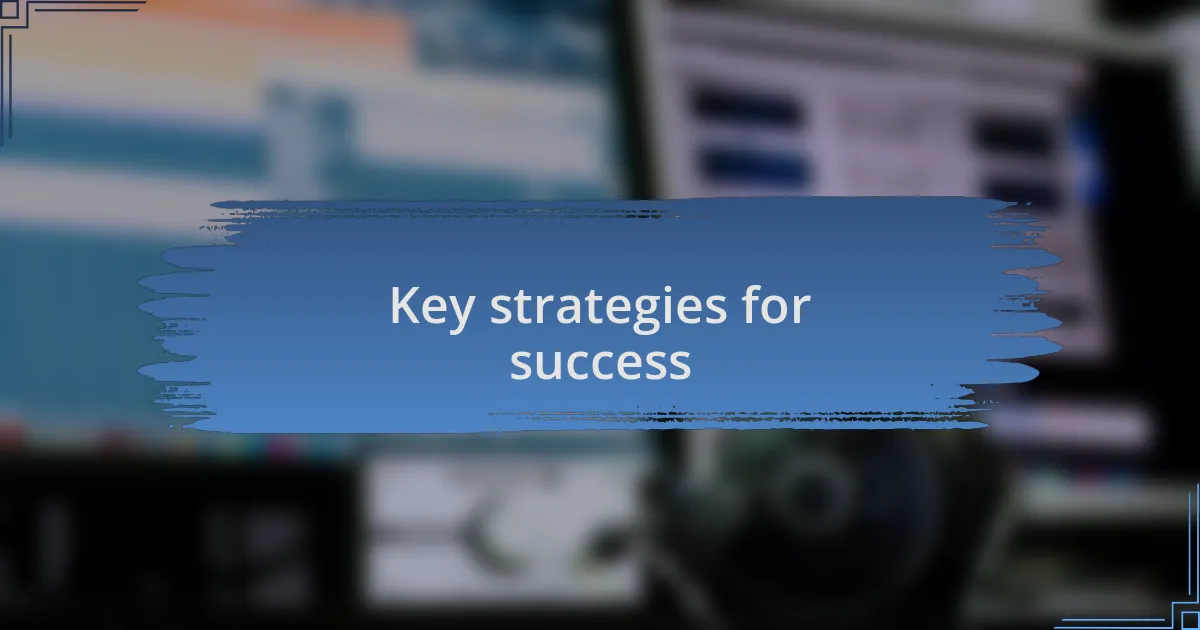 Key strategies for success